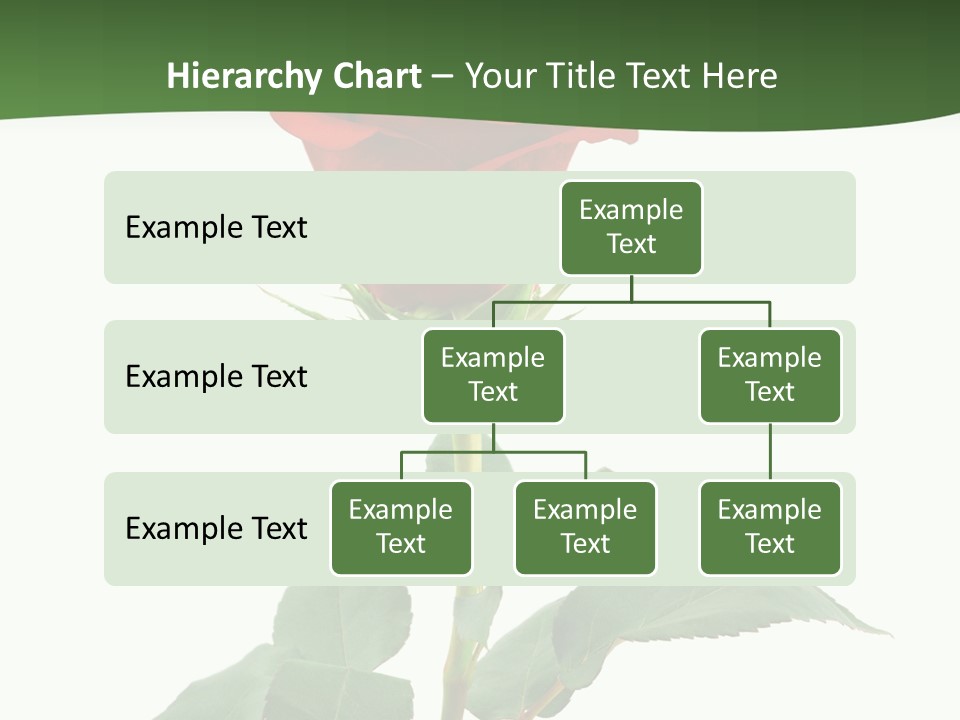 Hierarchy Chart – Your Title Text Here

Example Text

Example Text

Example Text

Example Text

Example Text

Example Text

Example Text

Example Text

Example Text